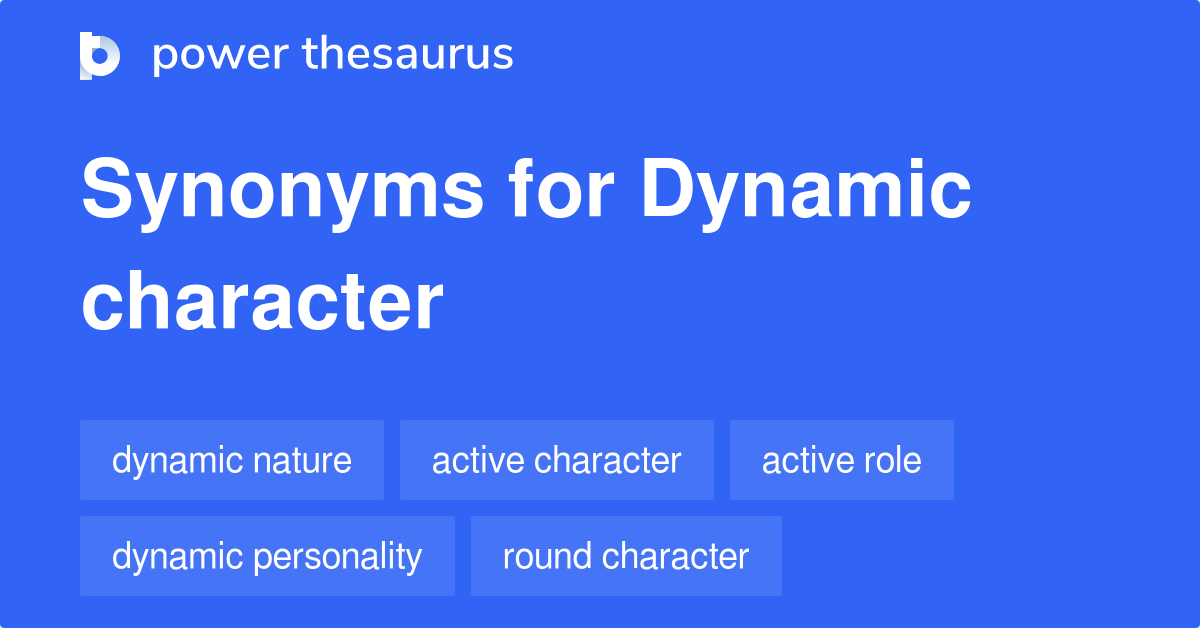 power thesaurus

Synonyms for Dynamic character

dynamic nature
active character
active role
dynamic personality
round character